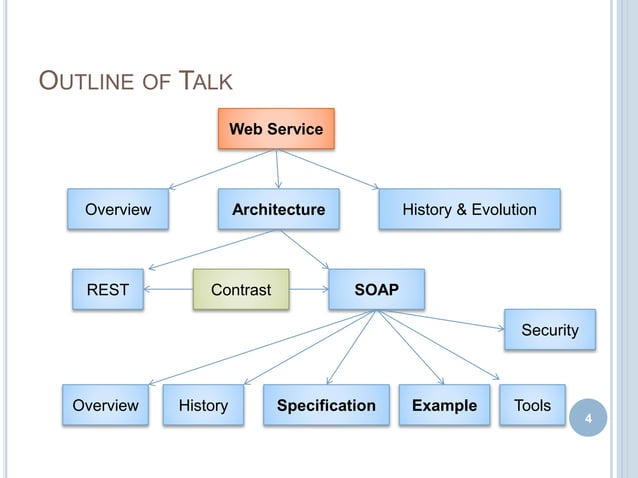 OUTLINE OF TALK

Web Service

Overview

Architecture

History & Evolution

REST

Contrast

SOAP

Security

Overview

History

Specification

Example

Tools

4